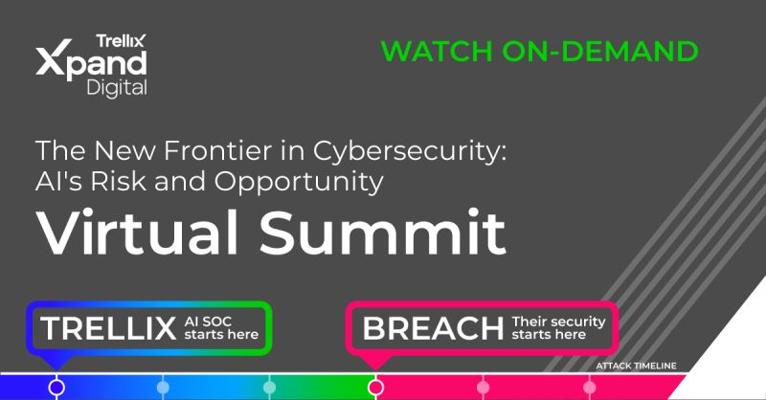 Trellix
Xpand
Digital

WATCH ON-DEMAND

The New Frontier in Cybersecurity: AI's Risk and Opportunity

Virtual Summit

TRELLIX AI SOC starts here

BREACH Their security starts here

ATTACK TIMELINE